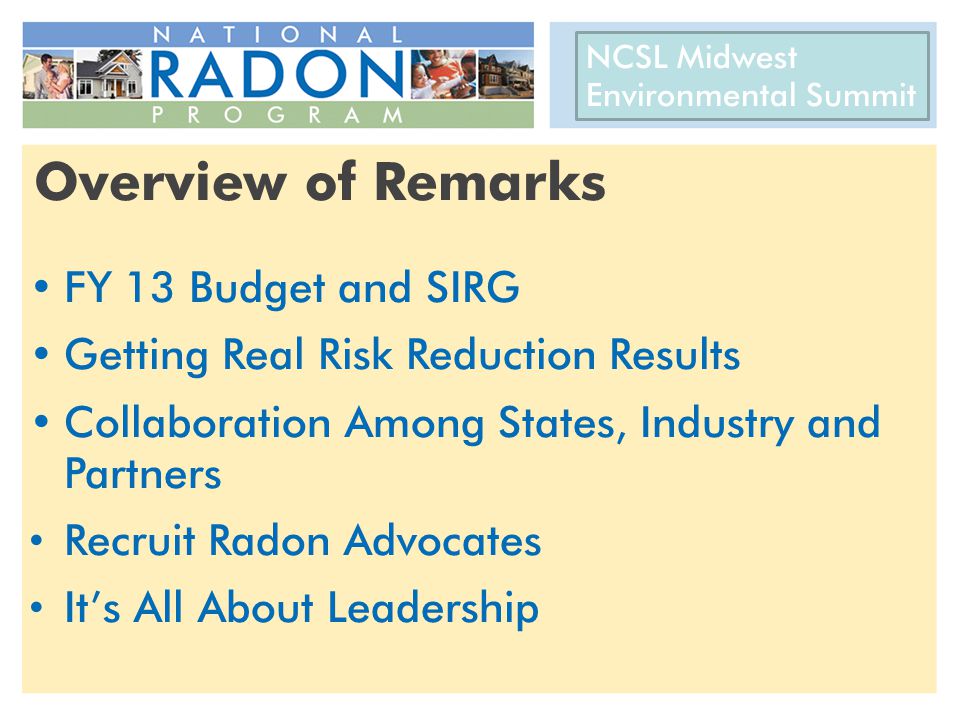 NATIONAL
RADON
PROGRAM

NCSL Midwest
Environmental Summit

Overview of Remarks

• FY 13 Budget and SIRG
• Getting Real Risk Reduction Results
• Collaboration Among States, Industry and Partners
• Recruit Radon Advocates
• It's All About Leadership